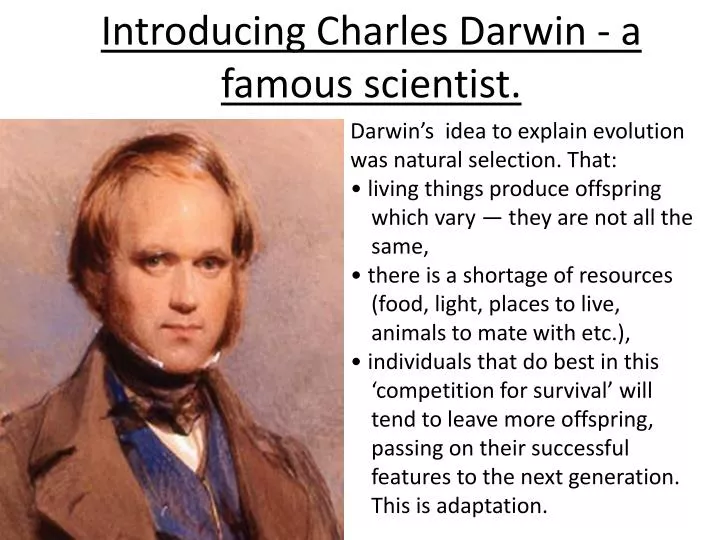 Introducing Charles Darwin - a famous scientist.

Darwin's idea to explain evolution was natural selection. That:

• living things produce offspring which vary — they are not all the same,

• there is a shortage of resources (food, light, places to live, animals to mate with etc.),

• individuals that do best in this 'competition for survival' will tend to leave more offspring, passing on their successful features to the next generation. This is adaptation.